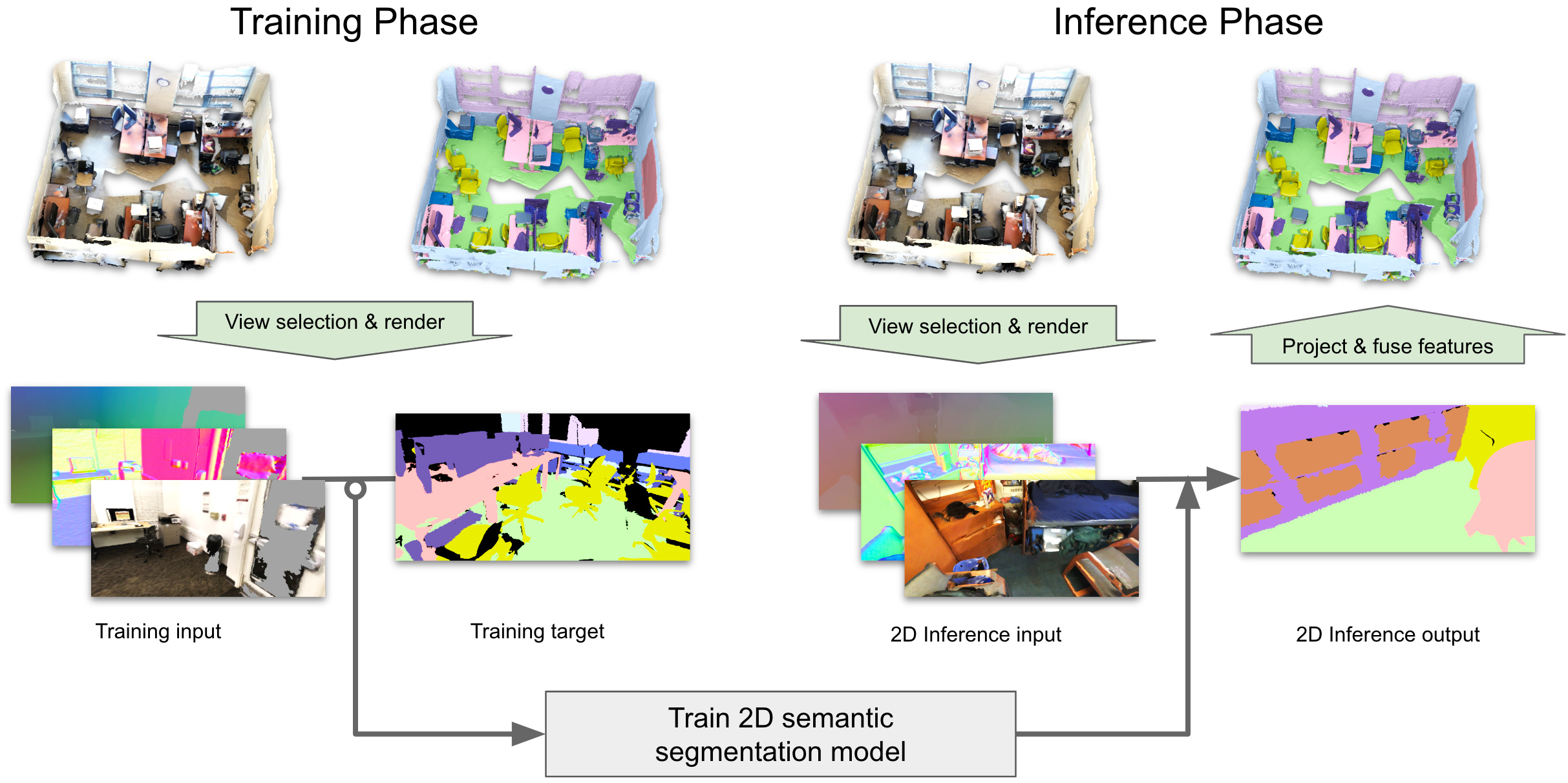 Training Phase

Inference Phase

View selection & render

View selection & render

Project & fuse features

Training input

Training target

2D Inference input

2D Inference output

Train 2D semantic segmentation model